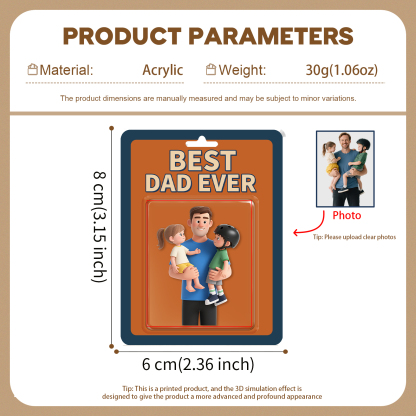 PRODUCT PARAMETERS

Material: Acrylic

Weight: 30g(1.06oz)

The product dimensions are manually measured and may be subject to minor variations.

8 cm(3.15 inch)

BEST DAD EVER

Photo

Tip: Please upload clear photos

6 cm(2.36 inch)

Tip: This is a printed product, and the 3D simulation effect is designed to give the product a more advanced and profound appearance